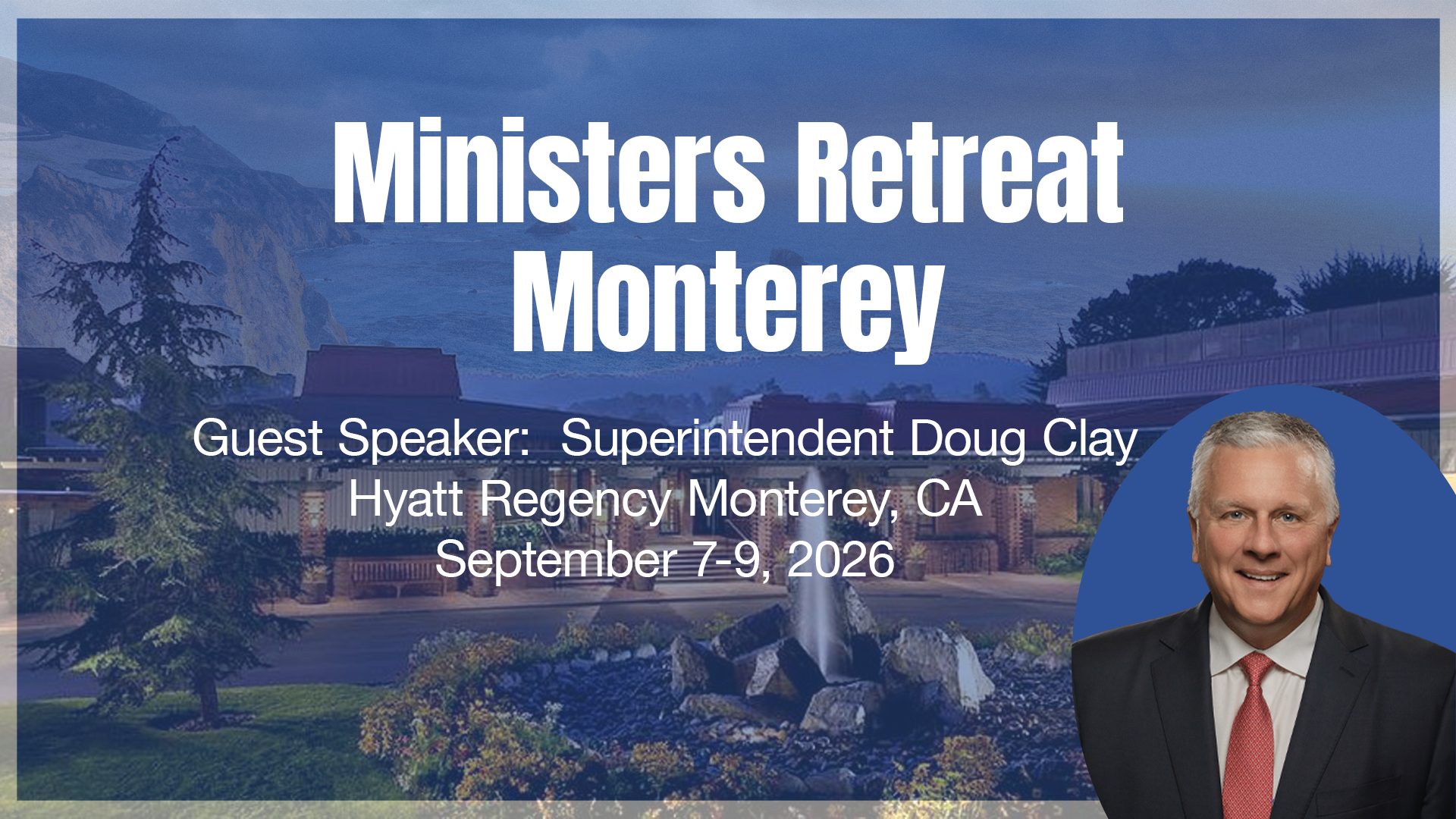 Ministers Retreat
Monterey

Guest Speaker: Superintendent Doug Clay
Hyatt Regency Monterey, CA
September 7-9, 2026